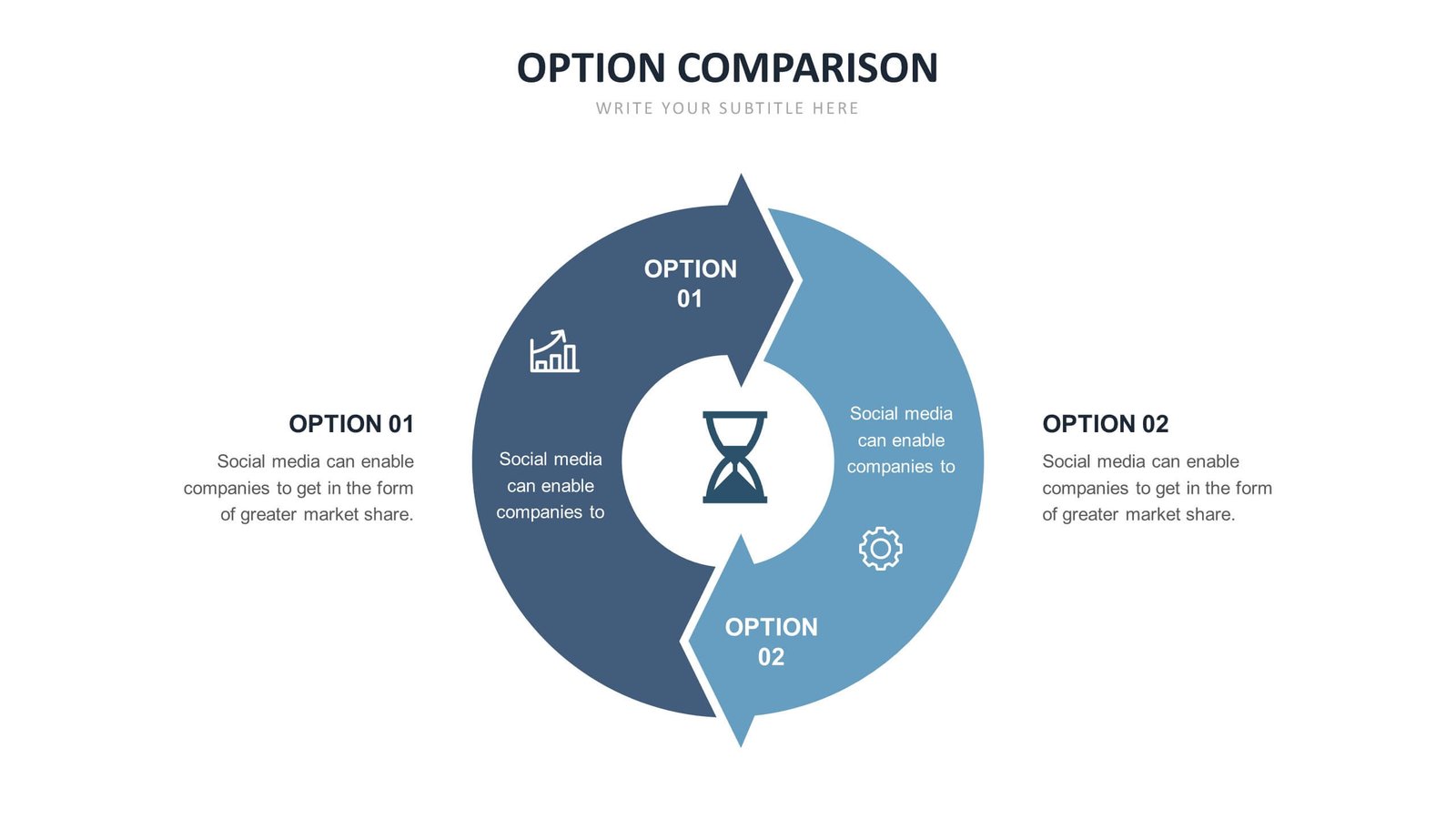 OPTION COMPARISON

WRITE YOUR SUBTITLE HERE

OPTION 01

Social media can enable companies to get in the form of greater market share.

OPTION 01

Social media can enable companies to

Social media can enable companies to

OPTION 02

OPTION 02

Social media can enable companies to get in the form of greater market share.